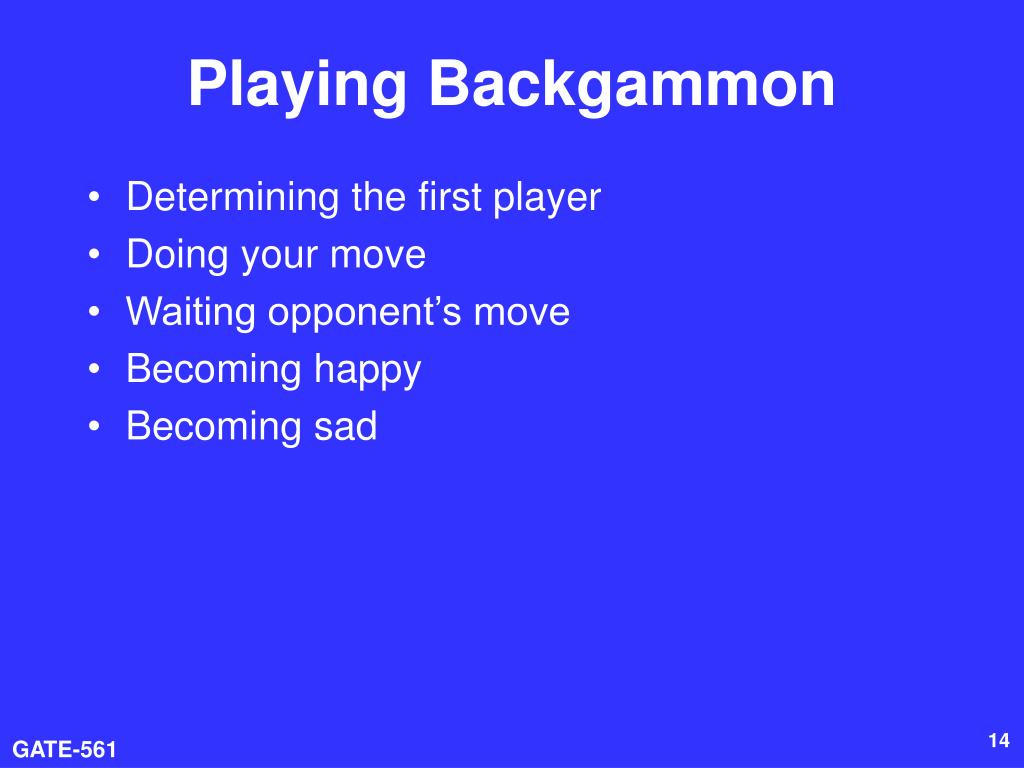 Playing Backgammon

• Determining the first player
• Doing your move
• Waiting opponent’s move
• Becoming happy
• Becoming sad

GATE-561

14